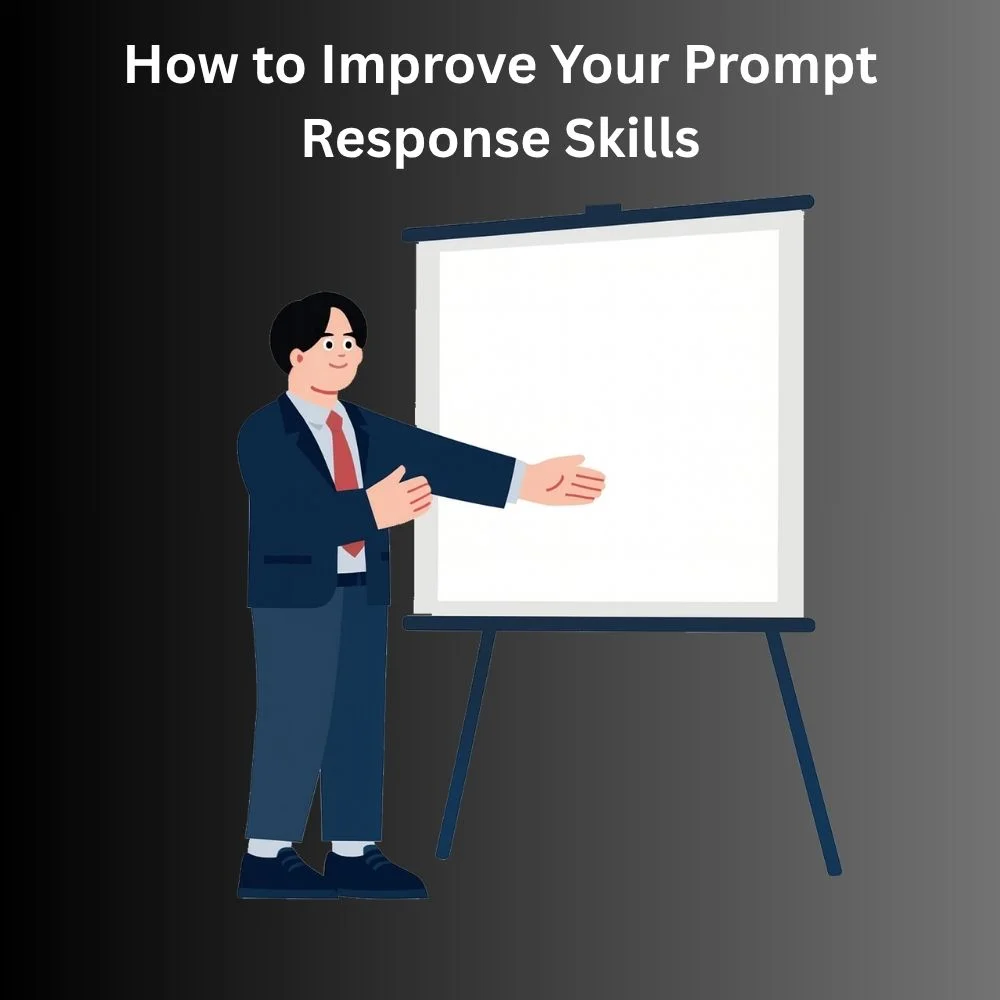 How to Improve Your Prompt Response Skills